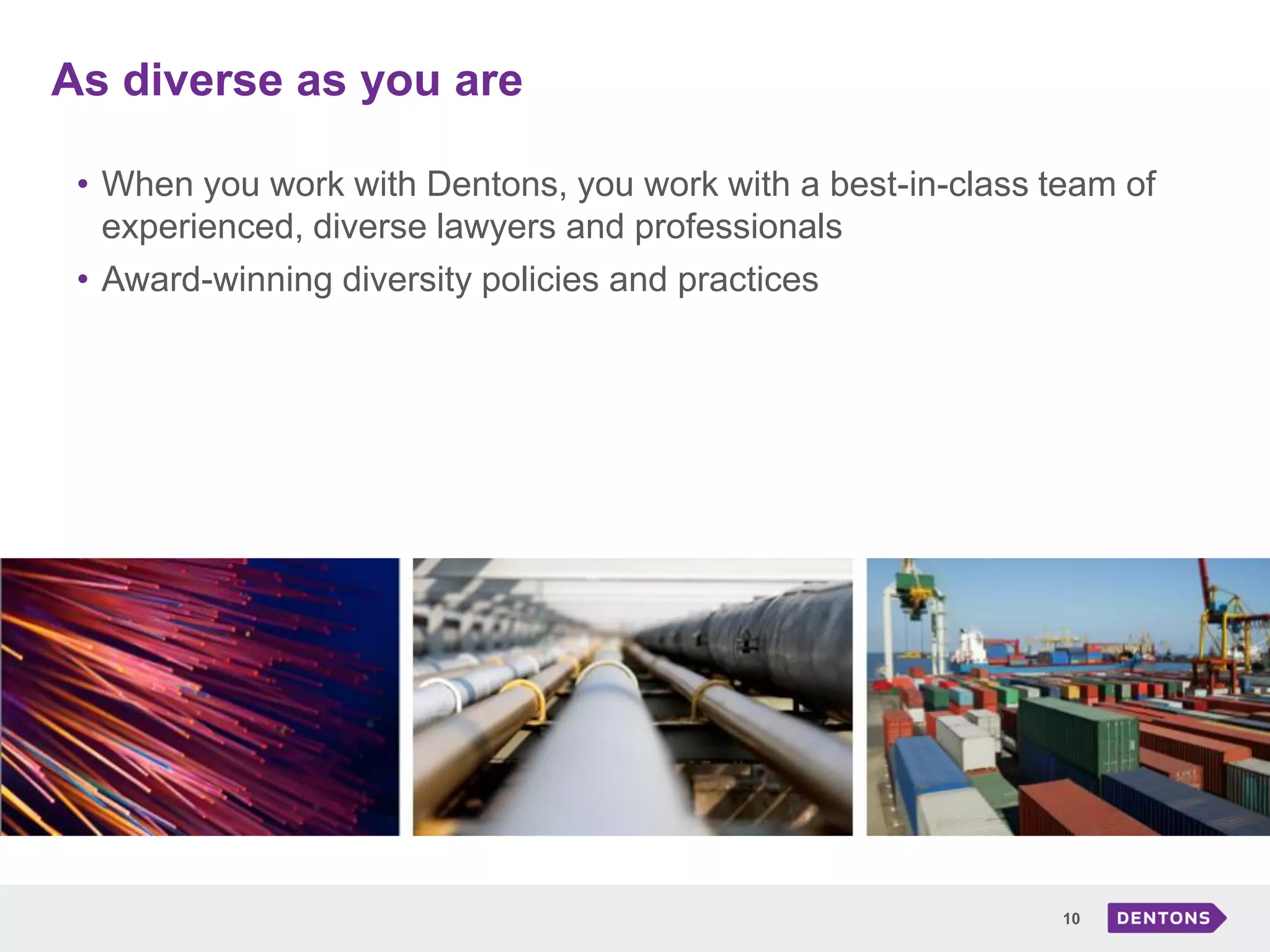 As diverse as you are

• When you work with Dentons, you work with a best-in-class team of experienced, diverse lawyers and professionals
• Award-winning diversity policies and practices

10

DENTONS